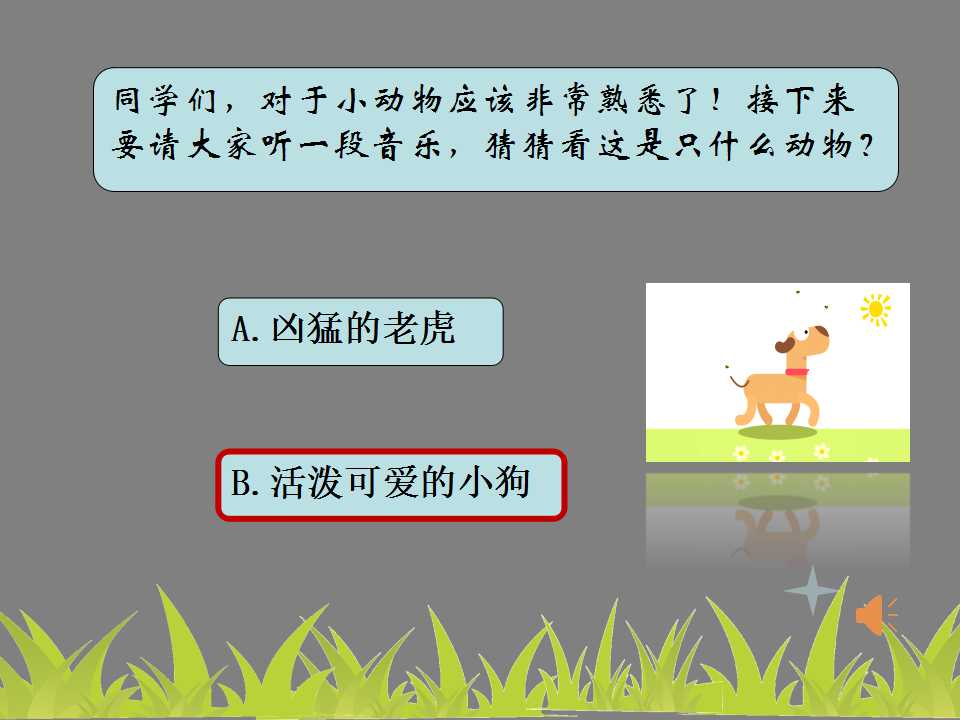 同学们，对于小动物应该非常熟悉了！接下来要请大家听一段音乐，猜猜看这是只什么动物？

A.凶猛的老虎

B.活泼可爱的小狗